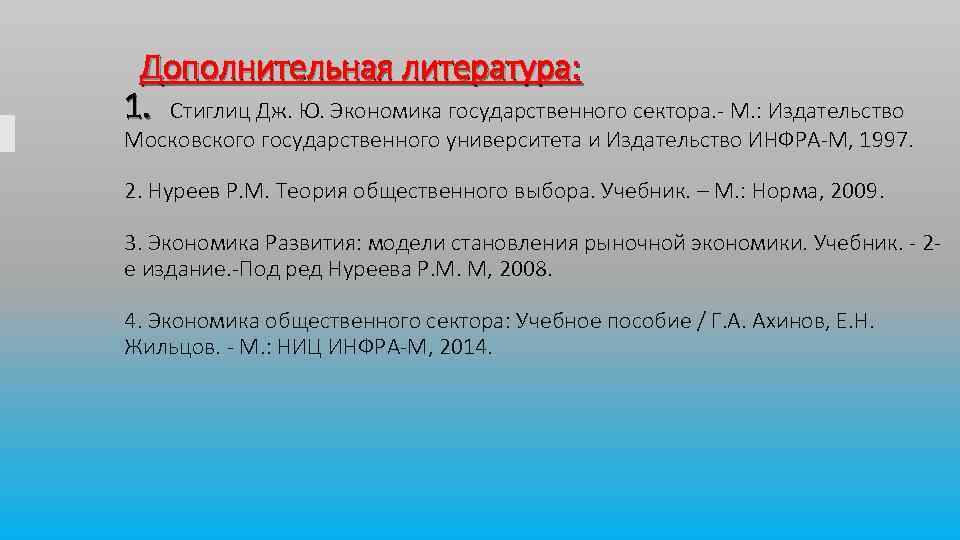 Дополнительная литература:

1. Стиглиц Дж. Ю. Экономика государственного сектора.- М.: Издательство Московского государственного университета и Издательство ИНФРА-М, 1997.

2. Нуреев Р.М. Теория общественного выбора. Учебник. – М.: Норма, 2009.

3. Экономика Развития: модели становления рыночной экономики. Учебник. - 2-е издание.-Под ред Нуреева Р.М. М, 2008.

4. Экономика общественного сектора: Учебное пособие / Г.А. Ахинов, Е.Н. Жильцов. - М.: НИЦ ИНФРА-М, 2014.